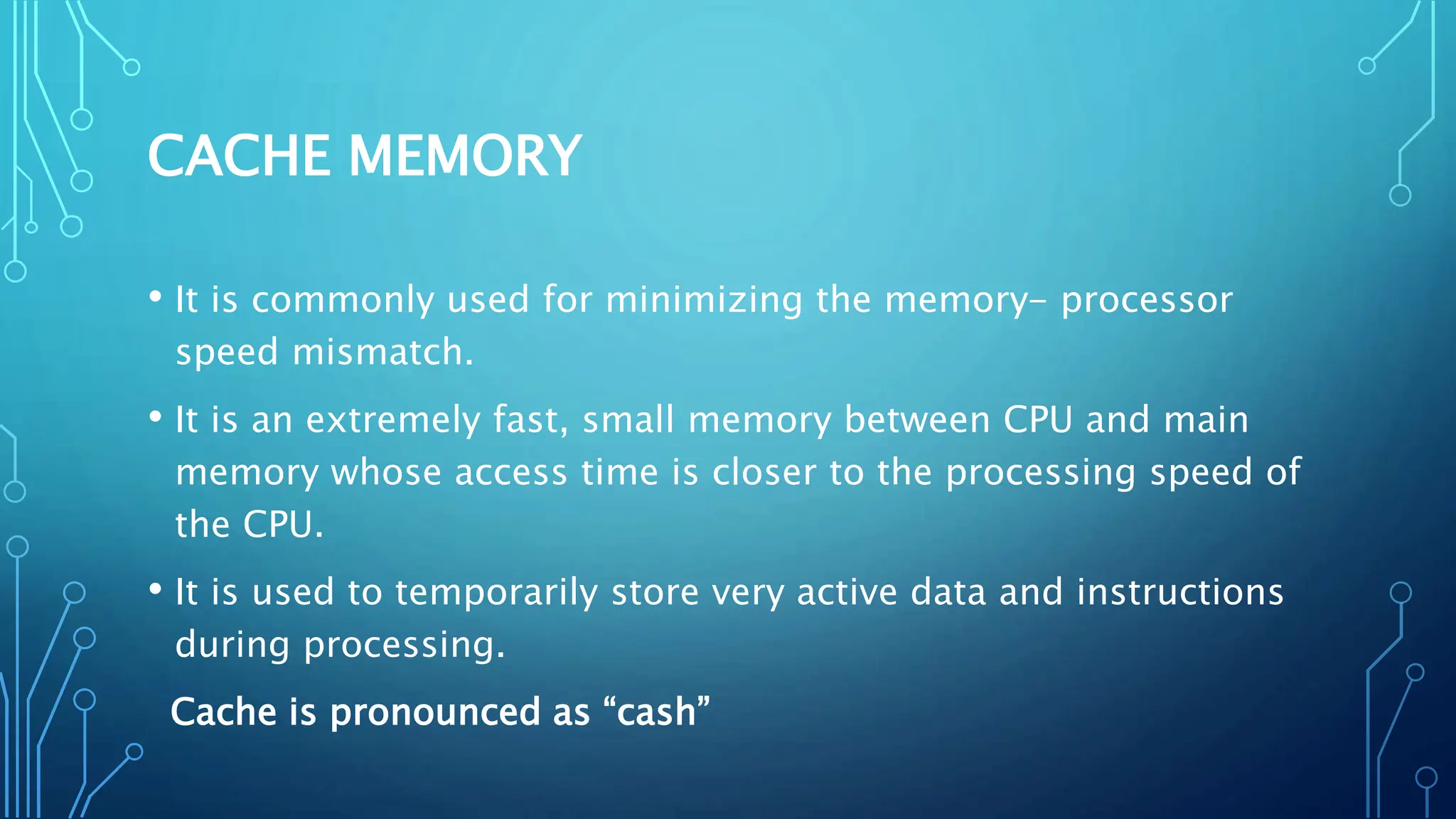 CACHE MEMORY

• It is commonly used for minimizing the memory– processor speed mismatch.

• It is an extremely fast, small memory between CPU and main memory whose access time is closer to the processing speed of the CPU.

• It is used to temporarily store very active data and instructions during processing.

Cache is pronounced as “cash”